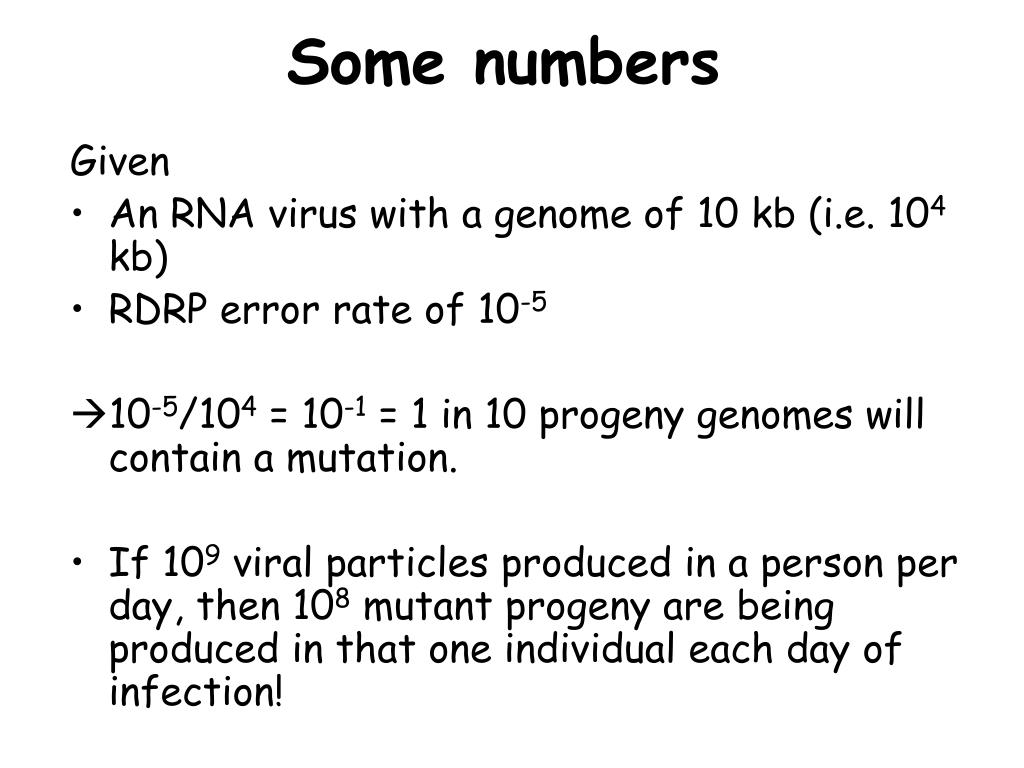 Some numbers

Given

• An RNA virus with a genome of 10 kb (i.e. $10^4$ kb)
• RDRP error rate of $10^{-5}$

→$10^{-5}/10^4 = 10^{-1}$ = 1 in 10 progeny genomes will contain a mutation.

• If $10^9$ viral particles produced in a person per day, then $10^8$ mutant progeny are being produced in that one individual each day of infection!